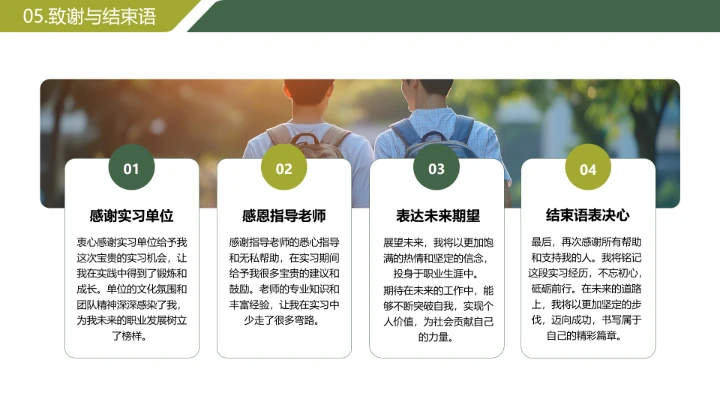 05.致谢与结束语

01
感谢实习单位
衷心感谢实习单位给予我这次宝贵的实习机会，让我在实践中得到了锻炼和成长。单位的文化氛围和团队精神深深感染了我，为我未来的职业发展树立了榜样。

02
感恩指导老师
感谢指导老师的悉心指导和无私帮助，在实习期间给予我很多宝贵的建议和鼓励。老师的专业知识和丰富经验，让我在实习中少走了很多弯路。

03
表达未来期望
展望未来，我将以更加饱满的热情和坚定的信念，投身于职业生涯中。
期待在未来的工作中，能够不断突破自我，实现个人价值，为社会贡献自己的力量。

04
结束语表决心
最后，再次感谢所有帮助和支持我的人。我将铭记这段实习经历，不忘初心，砥砺前行。在未来的道路上，我将以更加坚定的步伐，迈向成功，书写属于自己的精彩篇章。